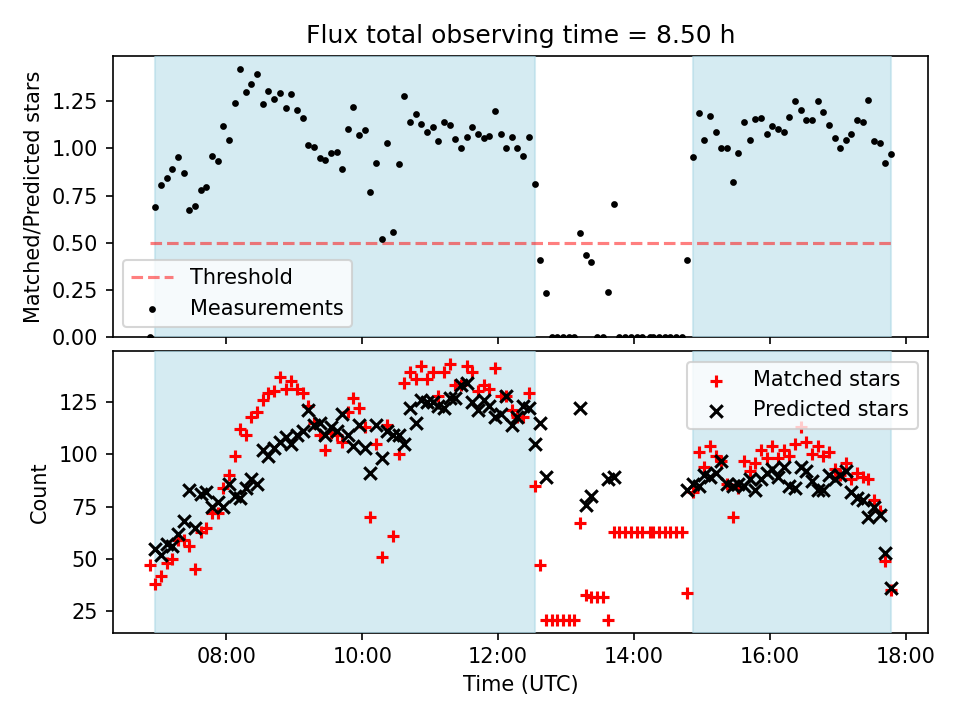 Flux total observing time = 8.50 h

Matched/Predicted stars

1.25
1.00
0.75
0.50
0.25
0.00

Threshold
Measurements

Count

125
100
75
50
25

Matched stars
Predicted stars

08:00
10:00
12:00
14:00
16:00
18:00

Time (UTC)